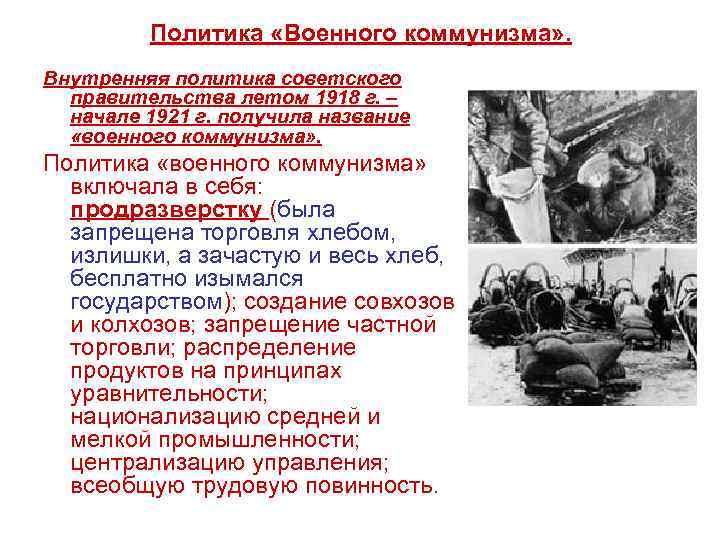 Политика «Военного коммунизма».

Внутренняя политика советского правительства летом 1918 г. – начале 1921 г. получила название «военного коммунизма».

Политика «военного коммунизма» включала в себя: продразверстку (была запрещена торговля хлебом, излишки, а зачастую и весь хлеб, бесплатно изымался государством); создание совхозов и колхозов; запрещение частной торговли; распределение продуктов на принципах уравнительности; национализацию средней и мелкой промышленности; централизацию управления; всеобщую трудовую повинность.